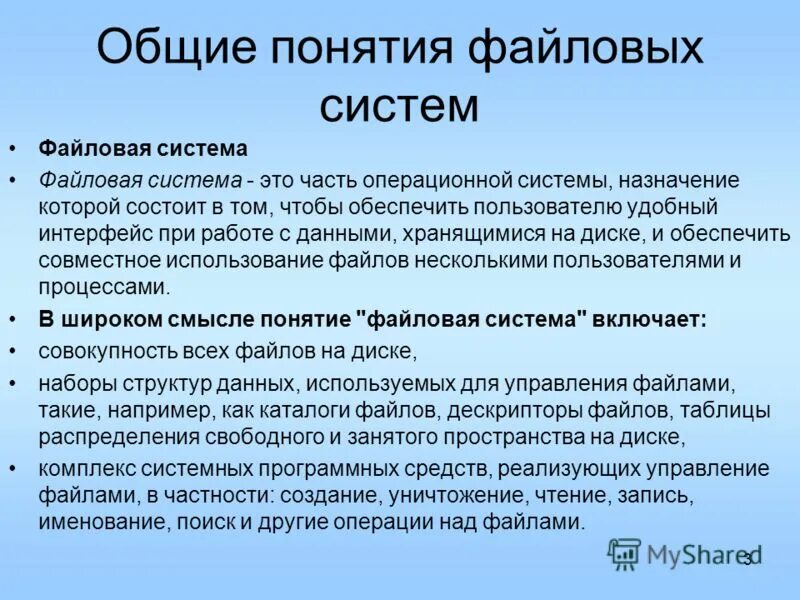 Общие понятия файловых систем

• Файловая система
• Файловая система - это часть операционной системы, назначение которой состоит в том, чтобы обеспечить пользователю удобный интерфейс при работе с данными, хранящимися на диске, и обеспечить совместное использование файлов несколькими пользователями и процессами.
• В широком смысле понятие "файловая система" включает:
• совокупность всех файлов на диске,
• наборы структур данных, используемых для управления файлами, такие, например, как каталоги файлов, дескрипторы файлов, таблицы распределения свободного и занятого пространства на диске,
• комплекс системных программных средств, реализующих управление файлами, в частности: создание, уничтожение, чтение, запись, именование, поиск и другие операции над файлами.

MyShared
3